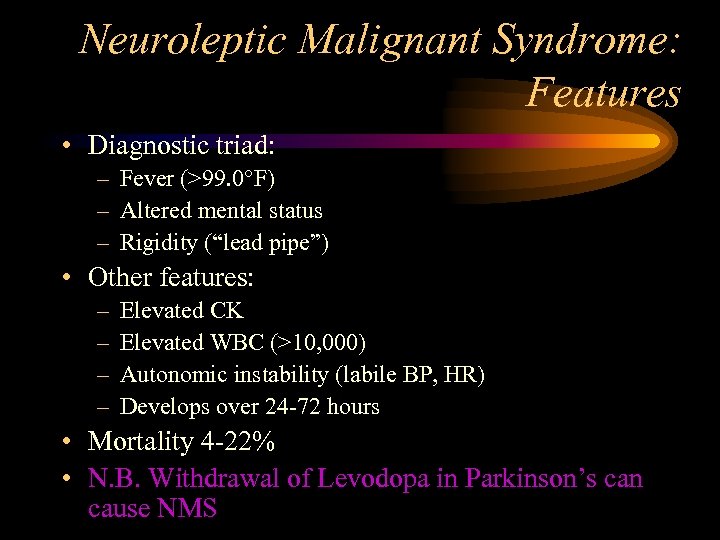 Neuroleptic Malignant Syndrome: Features

• Diagnostic triad:
– Fever (>99.0°F)
– Altered mental status
– Rigidity ("lead pipe")
• Other features:
– Elevated CK
– Elevated WBC (>10,000)
– Autonomic instability (labile BP, HR)
– Develops over 24-72 hours
• Mortality 4-22%
• N.B. Withdrawal of Levodopa in Parkinson's can cause NMS